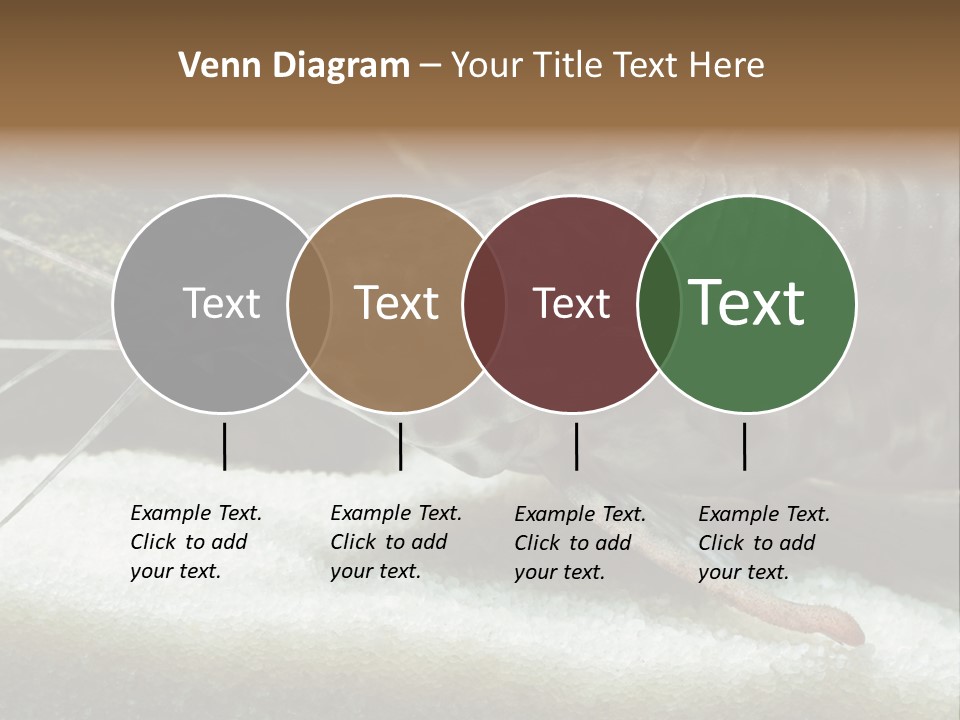 Venn Diagram – Your Title Text Here

Text

Text

Text

Text

Example Text. Click to add your text.

Example Text. Click to add your text.

Example Text. Click to add your text.

Example Text. Click to add your text.